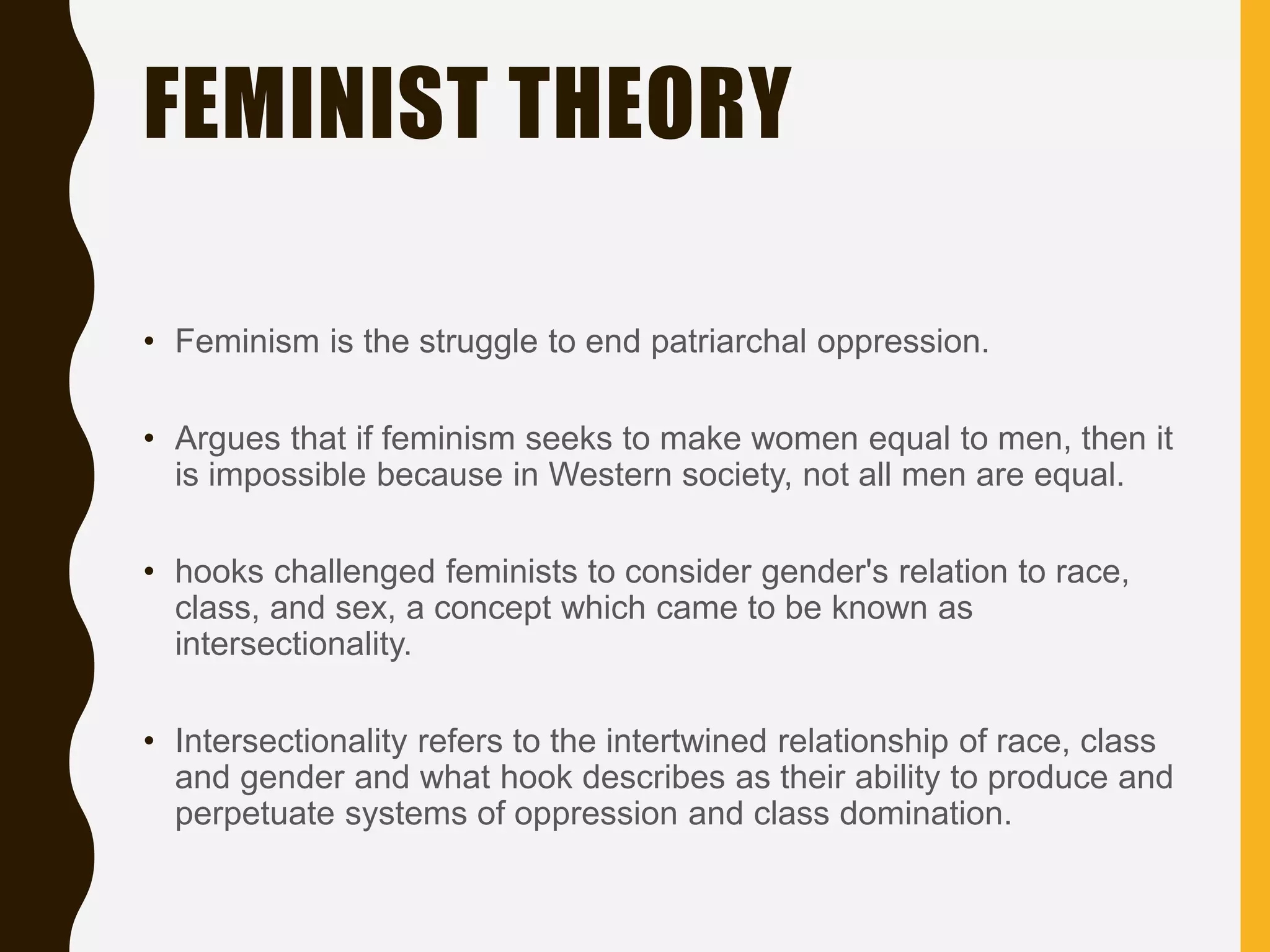 FEMINIST THEORY

• Feminism is the struggle to end patriarchal oppression.

• Argues that if feminism seeks to make women equal to men, then it is impossible because in Western society, not all men are equal.

• hooks challenged feminists to consider gender's relation to race, class, and sex, a concept which came to be known as intersectionality.

• Intersectionality refers to the intertwined relationship of race, class and gender and what hook describes as their ability to produce and perpetuate systems of oppression and class domination.